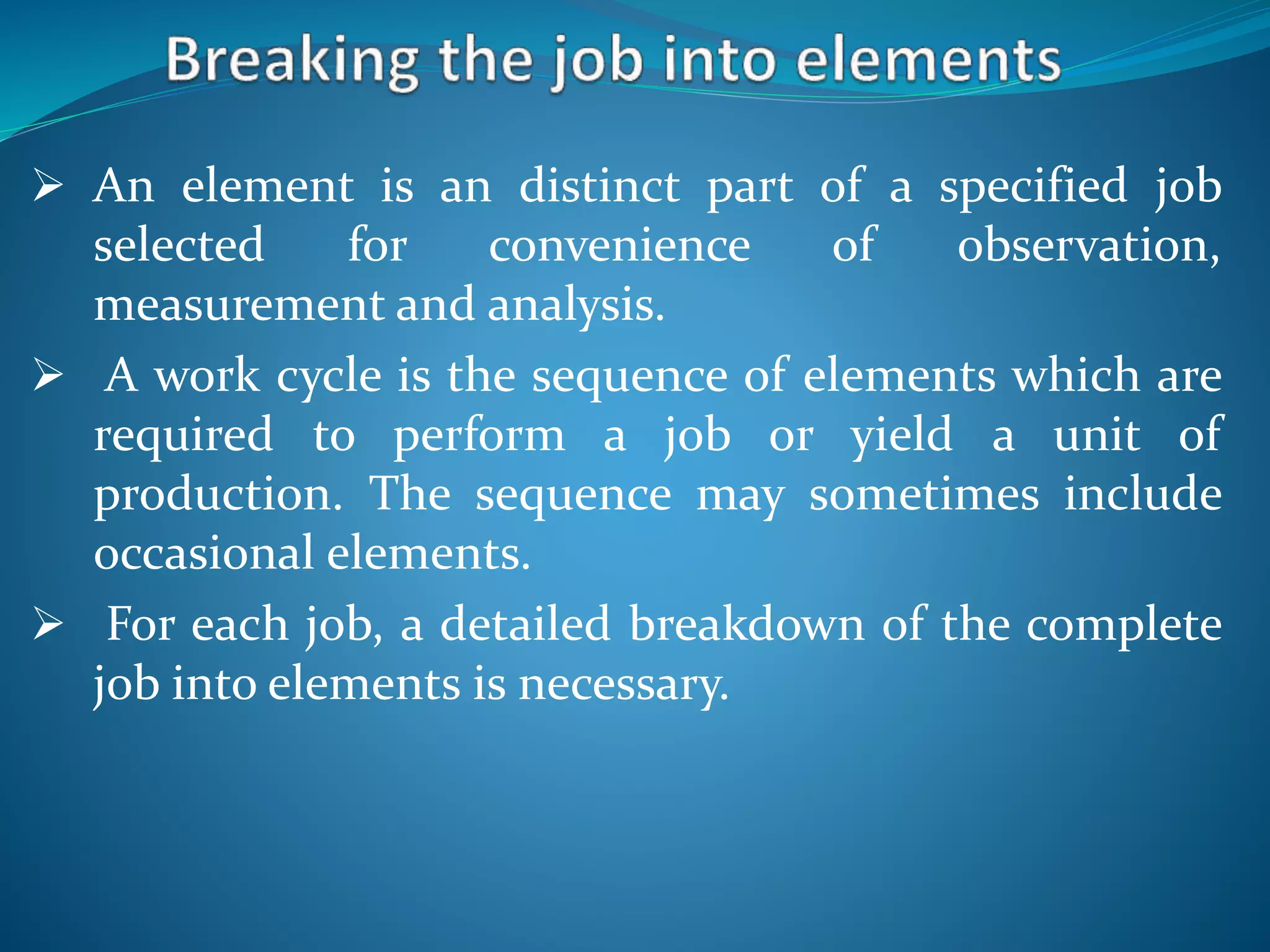 Breaking the job into elements

➢ An element is an distinct part of a specified job selected for convenience of observation, measurement and analysis.

➢ A work cycle is the sequence of elements which are required to perform a job or yield a unit of production. The sequence may sometimes include occasional elements.

➢ For each job, a detailed breakdown of the complete job into elements is necessary.